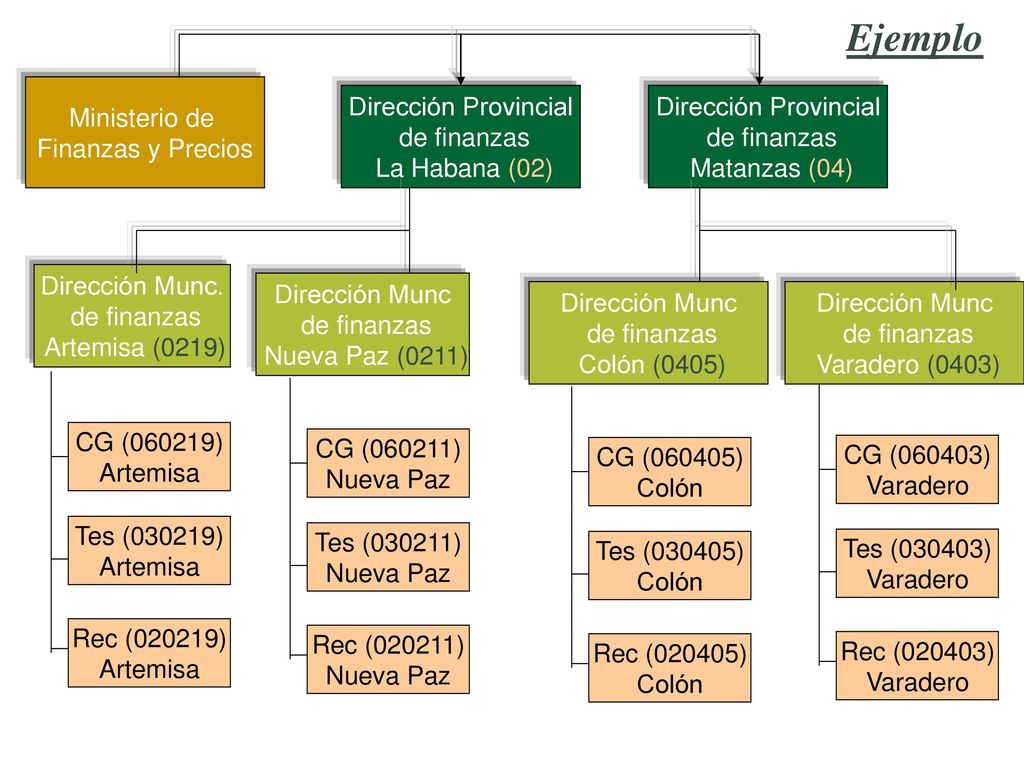 Ejemplo

Ministerio de Finanzas y Precios

Dirección Provincial de finanzas La Habana (02)

Dirección Provincial de finanzas Matanzas (04)

Dirección Munc. de finanzas Artemisa (0219)

Dirección Munc de finanzas Nueva Paz (0211)

Dirección Munc de finanzas Colón (0405)

Dirección Munc de finanzas Varadero (0403)

CG (060219) Artemisa

Tes (030219) Artemisa

Rec (020219) Artemisa

CG (060211) Nueva Paz

Tes (030211) Nueva Paz

Rec (020211) Nueva Paz

CG (060405) Colón

Tes (030405) Colón

Rec (020405) Colón

CG (060403) Varadero

Tes (030403) Varadero

Rec (020403) Varadero